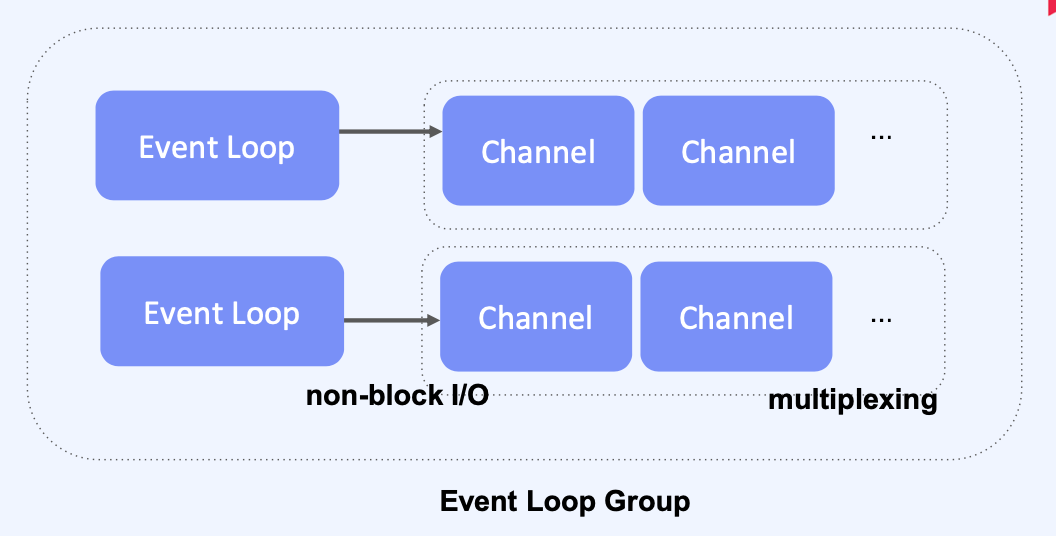 Event Loop

Channel

Channel

...

Event Loop

Channel

Channel

...

non-block I/O

multiplexing

Event Loop Group